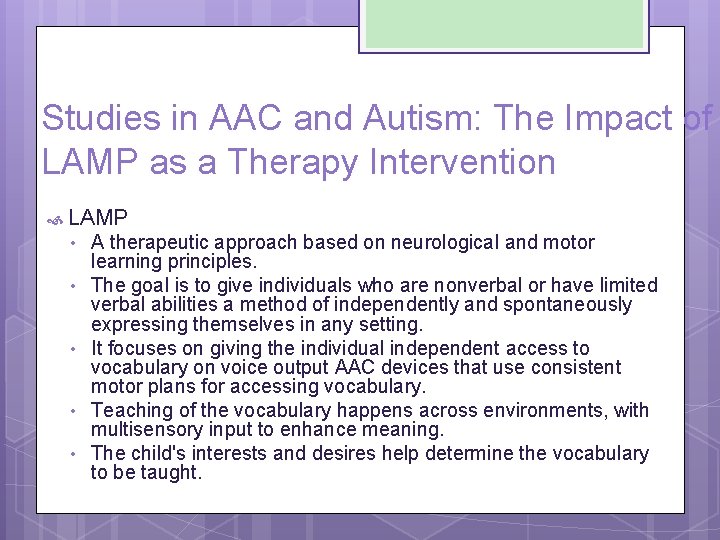 Studies in AAC and Autism: The Impact of LAMP as a Therapy Intervention

LAMP
• A therapeutic approach based on neurological and motor learning principles.
• The goal is to give individuals who are nonverbal or have limited verbal abilities a method of independently and spontaneously expressing themselves in any setting.
• It focuses on giving the individual independent access to vocabulary on voice output AAC devices that use consistent motor plans for accessing vocabulary.
• Teaching of the vocabulary happens across environments, with multisensory input to enhance meaning.
• The child's interests and desires help determine the vocabulary to be taught.